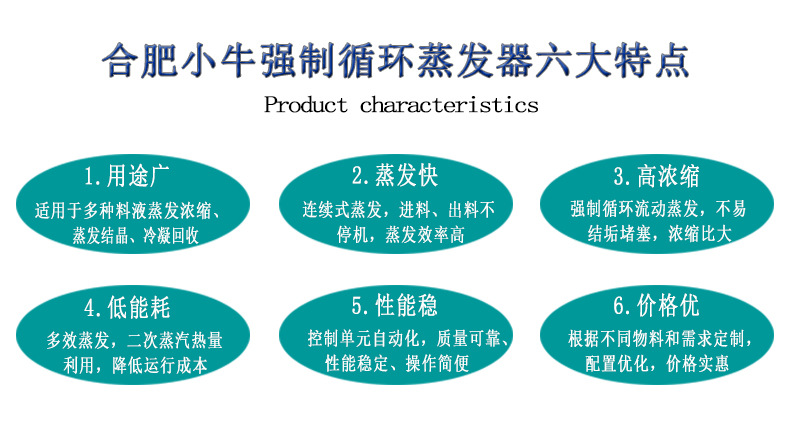 合肥小牛强制循环蒸发器六大特点

Product characteristics

1.用途广

适用于多种料液蒸发浓缩、蒸发结晶、冷凝回收

2.蒸发快

连续式蒸发，进料、出料不停机，蒸发效率高

3.高浓缩

强制循环流动蒸发，不易结垢堵塞，浓缩比大

4.低能耗

多效蒸发，二次蒸汽热量利用，降低运行成本

5.性能稳

控制单元自动化，质量可靠、性能稳定、操作简便

6.价格优

根据不同物料和需求定制，配置优化，价格实惠